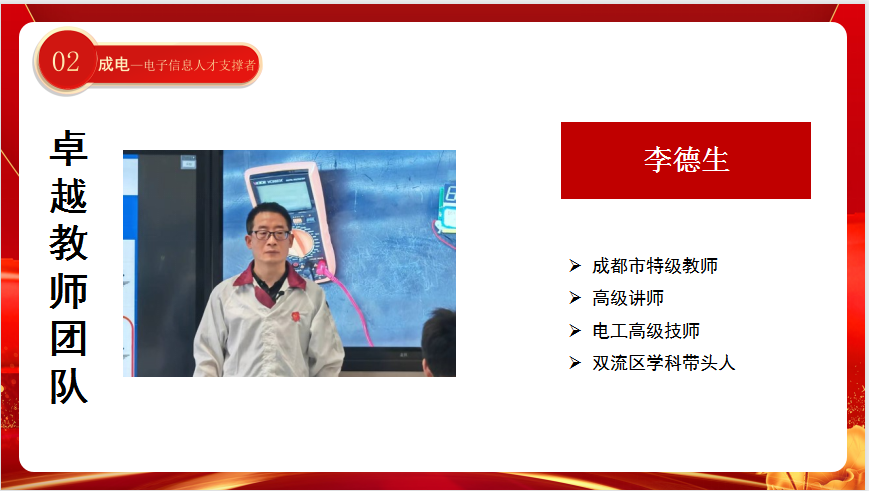 02 成电—电子信息人才支撑者

卓越教师团队

李德生

➢ 成都市特级教师
➢ 高级讲师
➢ 电工高级技师
➢ 双流区学科带头人